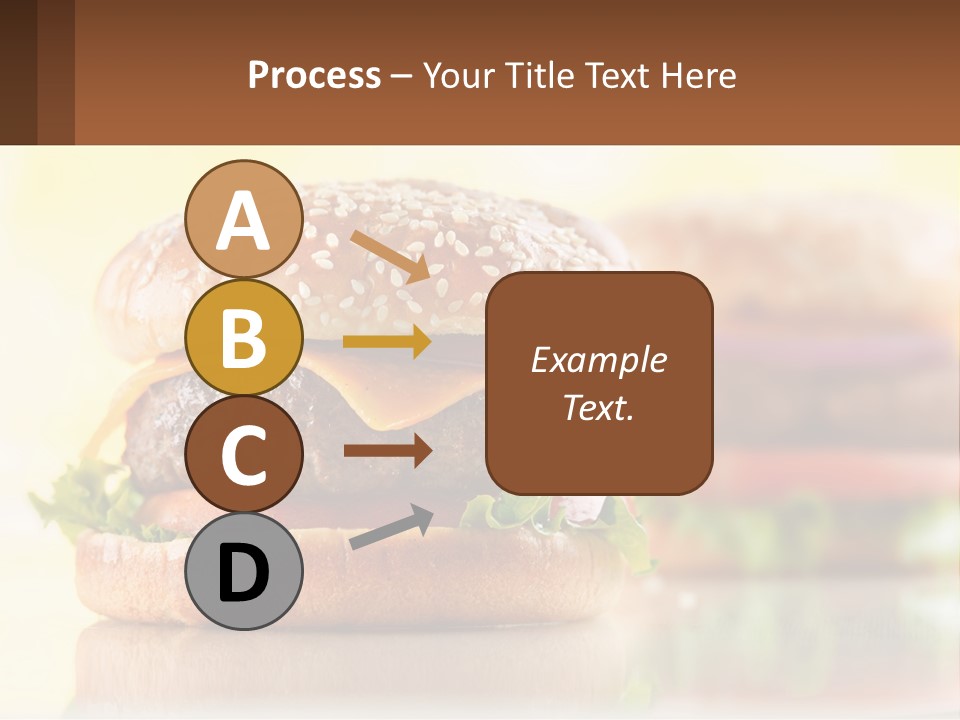 Process – Your Title Text Here

A

B

C

D

Example Text.